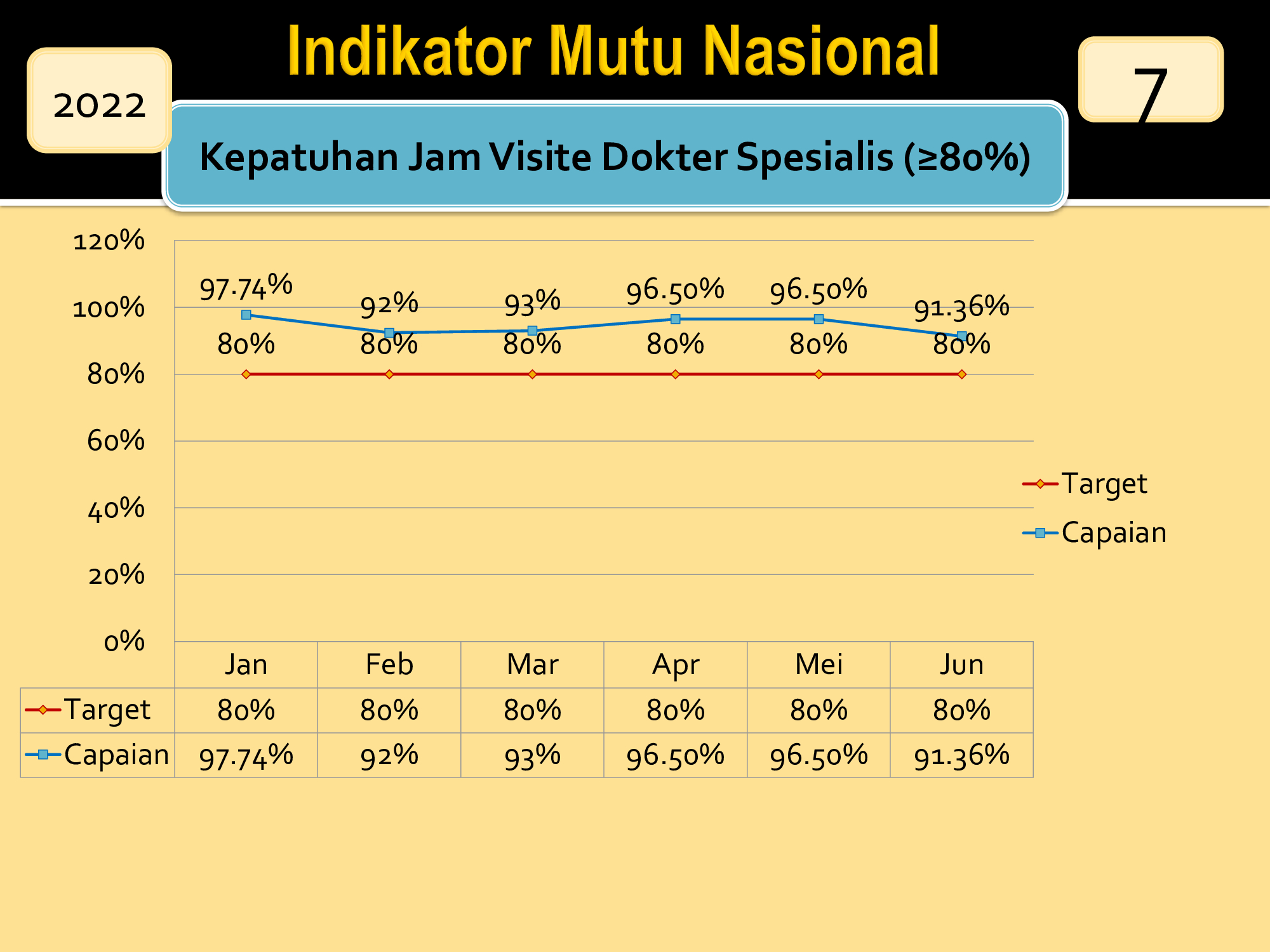 2022

Indikator Mutu Nasional

7

Kepatuhan Jam Visite Dokter Spesialis (≥80%)

120%
100%
80%
60%
40%
20%
0%

97.74%
92%
93%
96.50%
96.50%
91.36%
80%
80%
80%
80%
80%
80%

Target
Capaian

| | Jan | Feb | Mar | Apr | Mei | Jun |
|---|---|---|---|---|---|---|
| Target | 80% | 80% | 80% | 80% | 80% | 80% |
| Capaian | 97.74% | 92% | 93% | 96.50% | 96.50% | 91.36% |